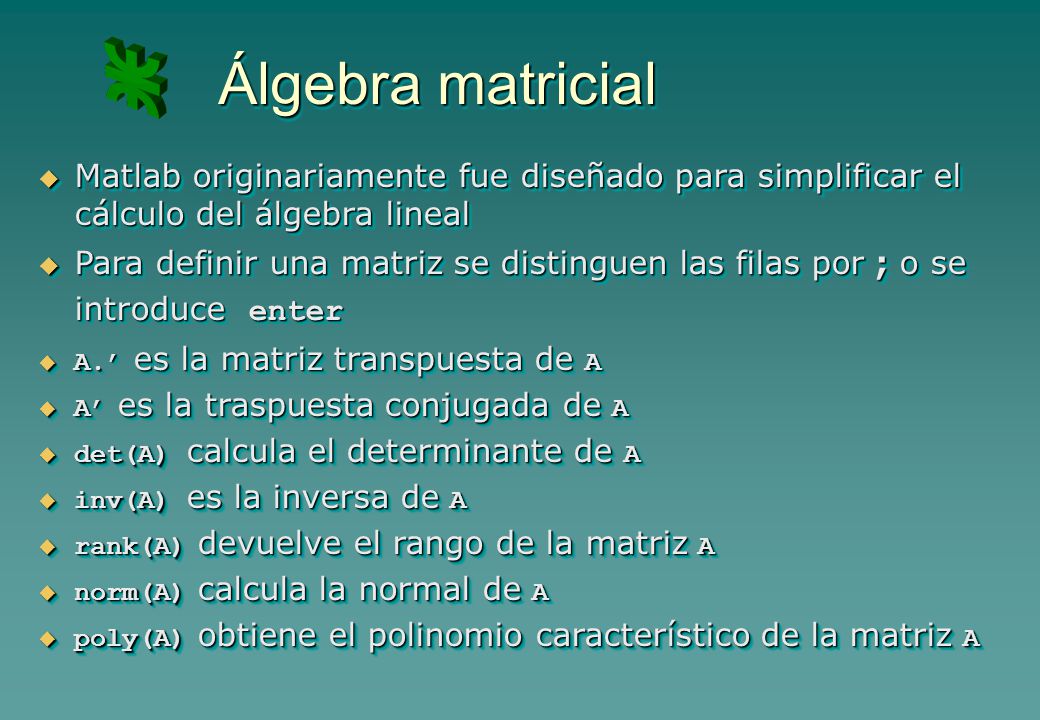 Álgebra matricial

Matlab originariamente fue diseñado para simplificar el cálculo del álgebra lineal

Para definir una matriz se distinguen las filas por ; o se introduce enter

A.’ es la matriz transpuesta de A

A’ es la traspuesta conjugada de A

det(A) calcula el determinante de A

inv(A) es la inversa de A

rank(A) devuelve el rango de la matriz A

norm(A) calcula la normal de A

poly(A) obtiene el polinomio característico de la matriz A